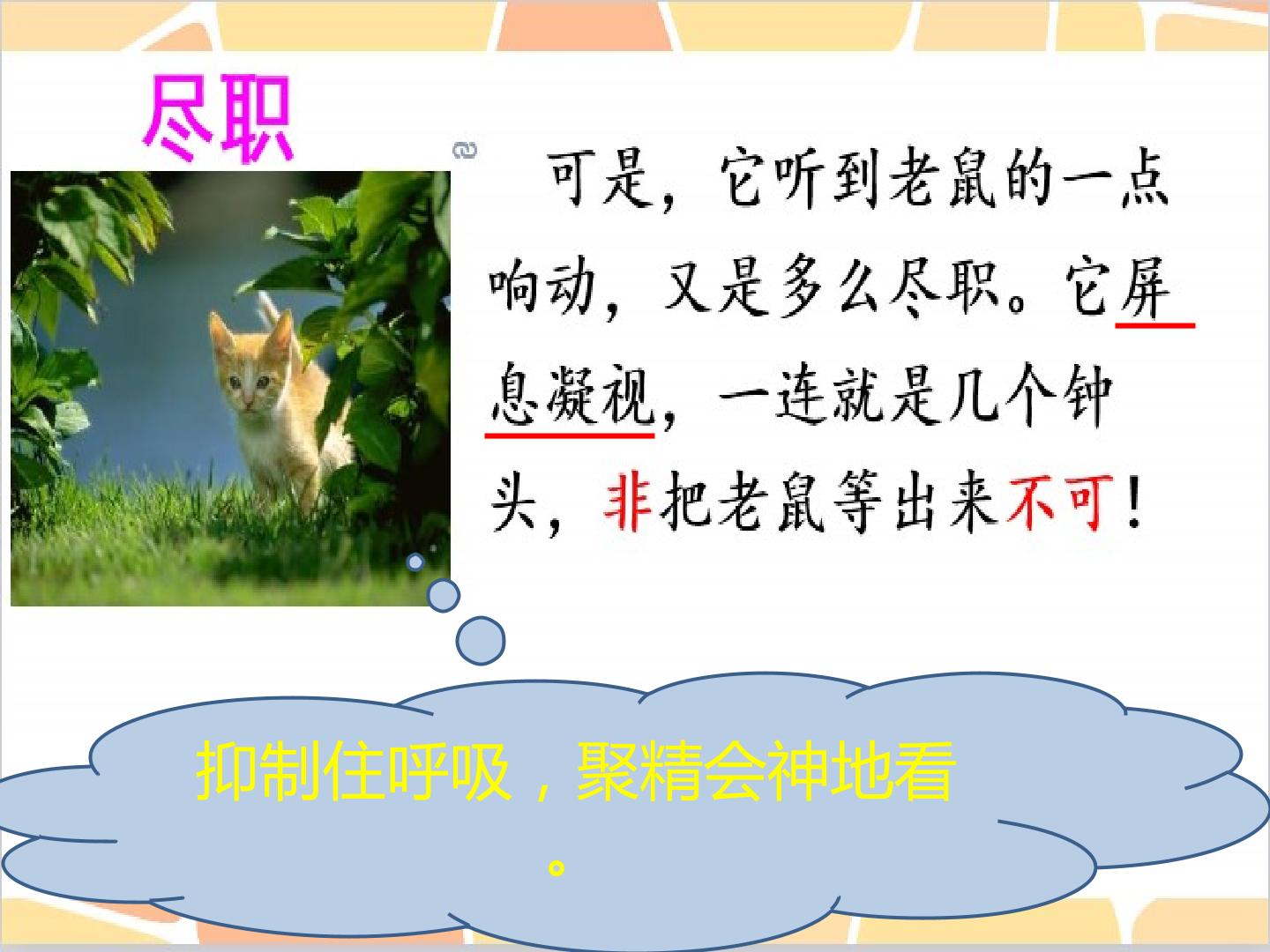 尽职

可是，它听到老鼠的一点响动，又是多么尽职。它屏息凝视，一连就是几个钟头，非把老鼠等出来不可！

抑制住呼吸，聚精会神地看。